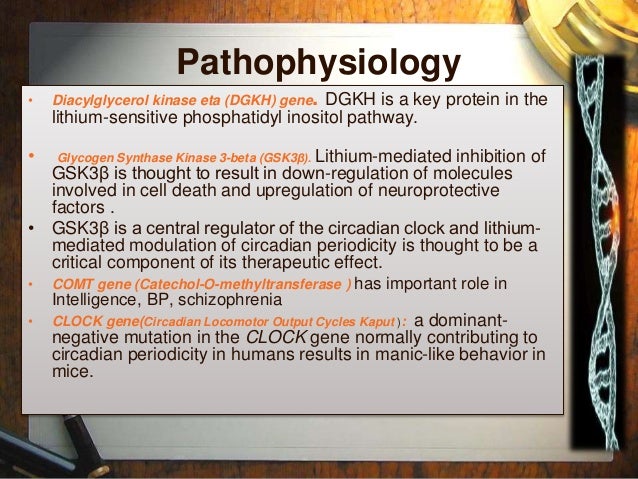 Pathophysiology

• Diacylglycerol kinase eta (DGKH) gene. DGKH is a key protein in the lithium-sensitive phosphatidyl inositol pathway.

• Glycogen Synthase Kinase 3-beta (GSK3β). Lithium-mediated inhibition of GSK3β is thought to result in down-regulation of molecules involved in cell death and upregulation of neuroprotective factors .

• GSK3β is a central regulator of the circadian clock and lithium-mediated modulation of circadian periodicity is thought to be a critical component of its therapeutic effect.

• COMT gene (Catechol-O-methyltransferase ) has important role in Intelligence, BP, schizophrenia

• CLOCK gene(Circadian Locomotor Output Cycles Kaput ): a dominant-negative mutation in the CLOCK gene normally contributing to circadian periodicity in humans results in manic-like behavior in mice.